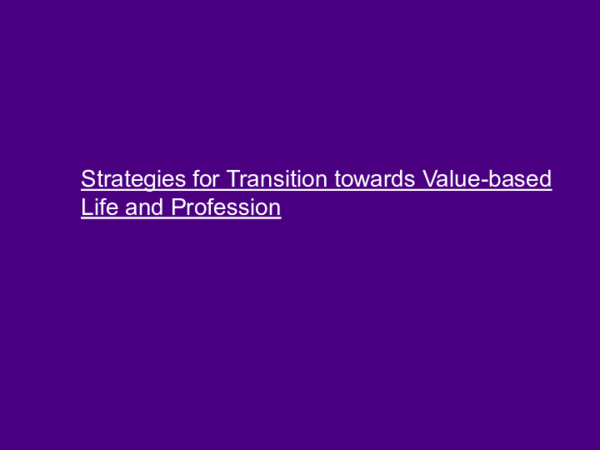 Strategies for Transition towards Value-based Life and Profession